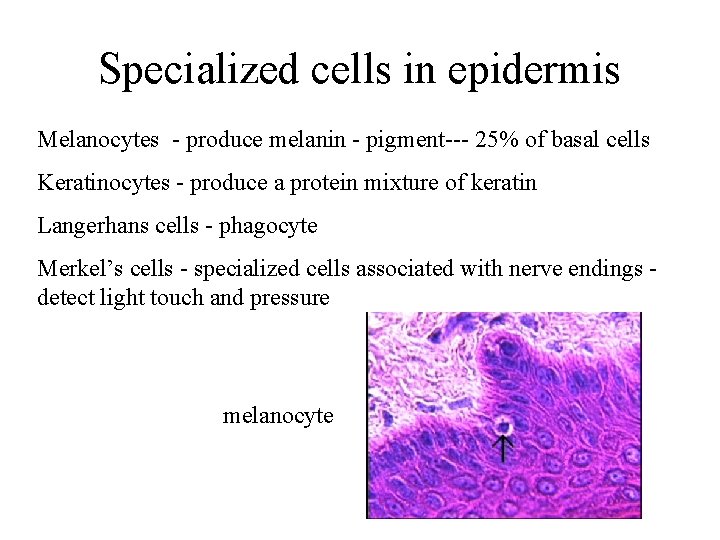 Specialized cells in epidermis

Melanocytes - produce melanin - pigment--- 25% of basal cells

Keratinocytes - produce a protein mixture of keratin

Langerhans cells - phagocyte

Merkel's cells - specialized cells associated with nerve endings - detect light touch and pressure

melanocyte